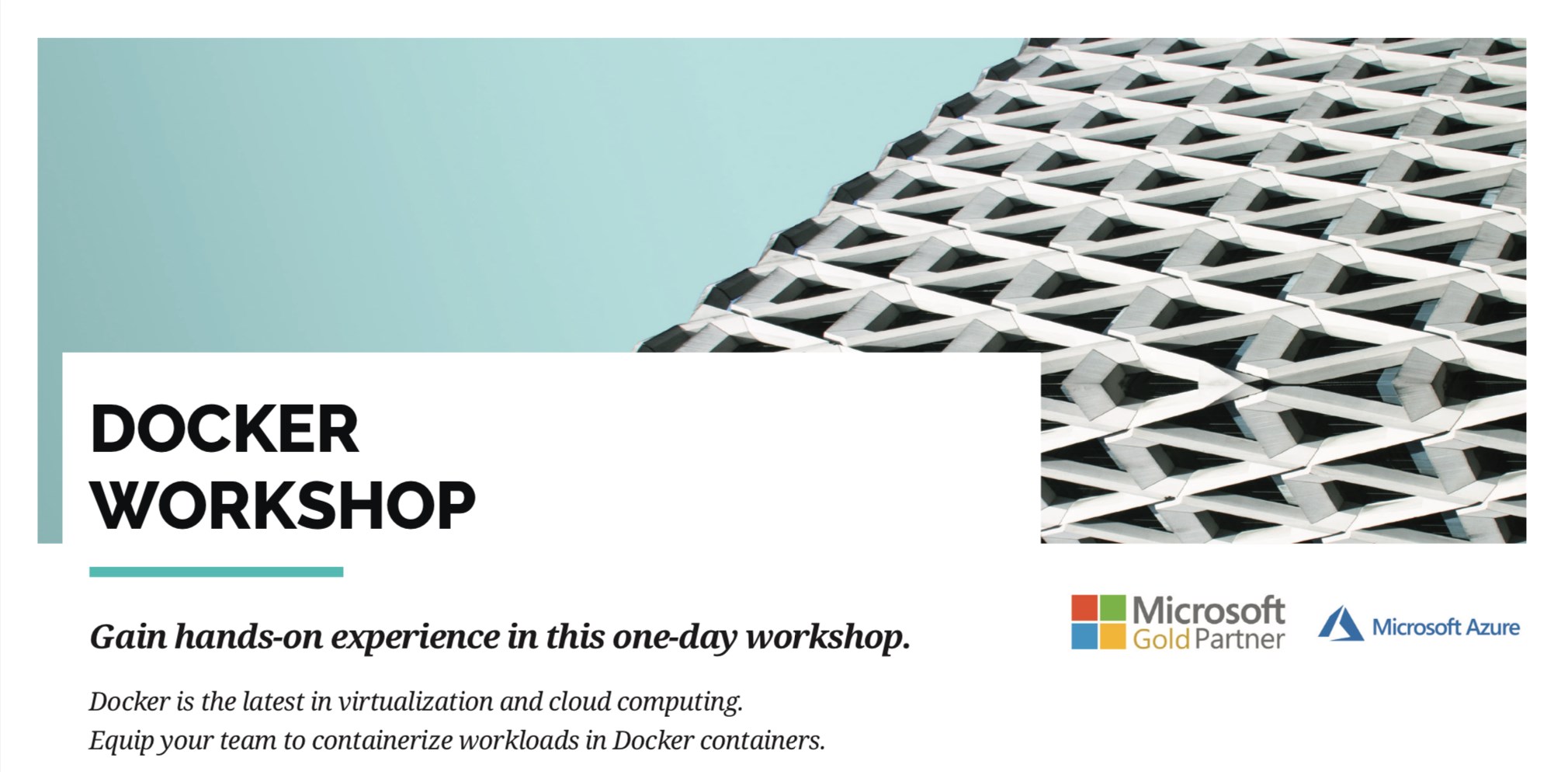 DOCKER WORKSHOP

Gain hands-on experience in this one-day workshop.

Microsoft Gold Partner

Microsoft Azure

Docker is the latest in virtualization and cloud computing.
Equip your team to containerize workloads in Docker containers.